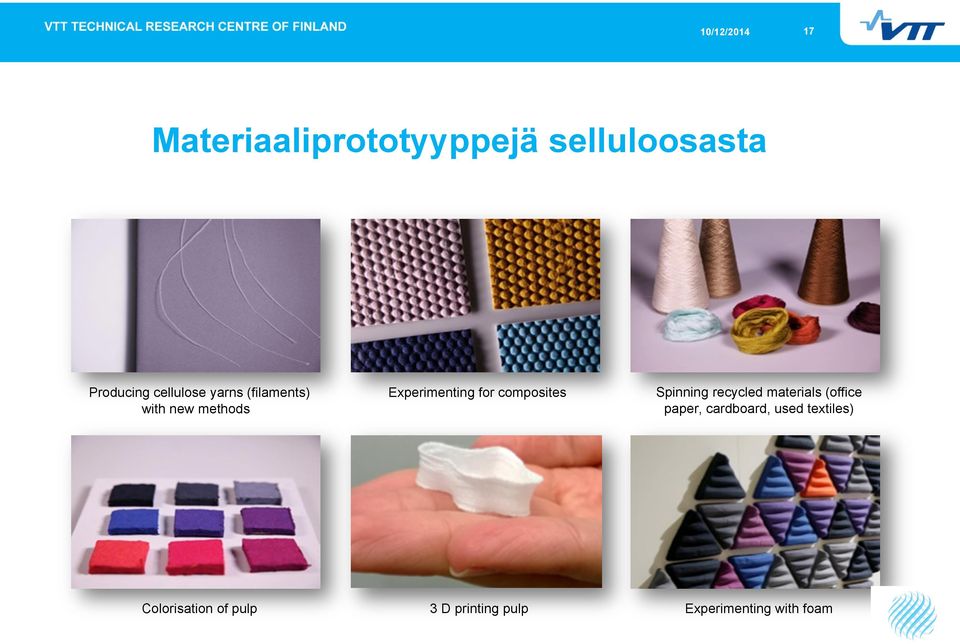 VTT TECHNICAL RESEARCH CENTRE OF FINLAND

10/12/2014

17

VTT

Materiaaliprototyyppejä selluloosasta

Producing cellulose yarns (filaments) with new methods

Experimenting for composites

Spinning recycled materials (office paper, cardboard, used textiles)

Colorisation of pulp

3 D printing pulp

Experimenting with foam